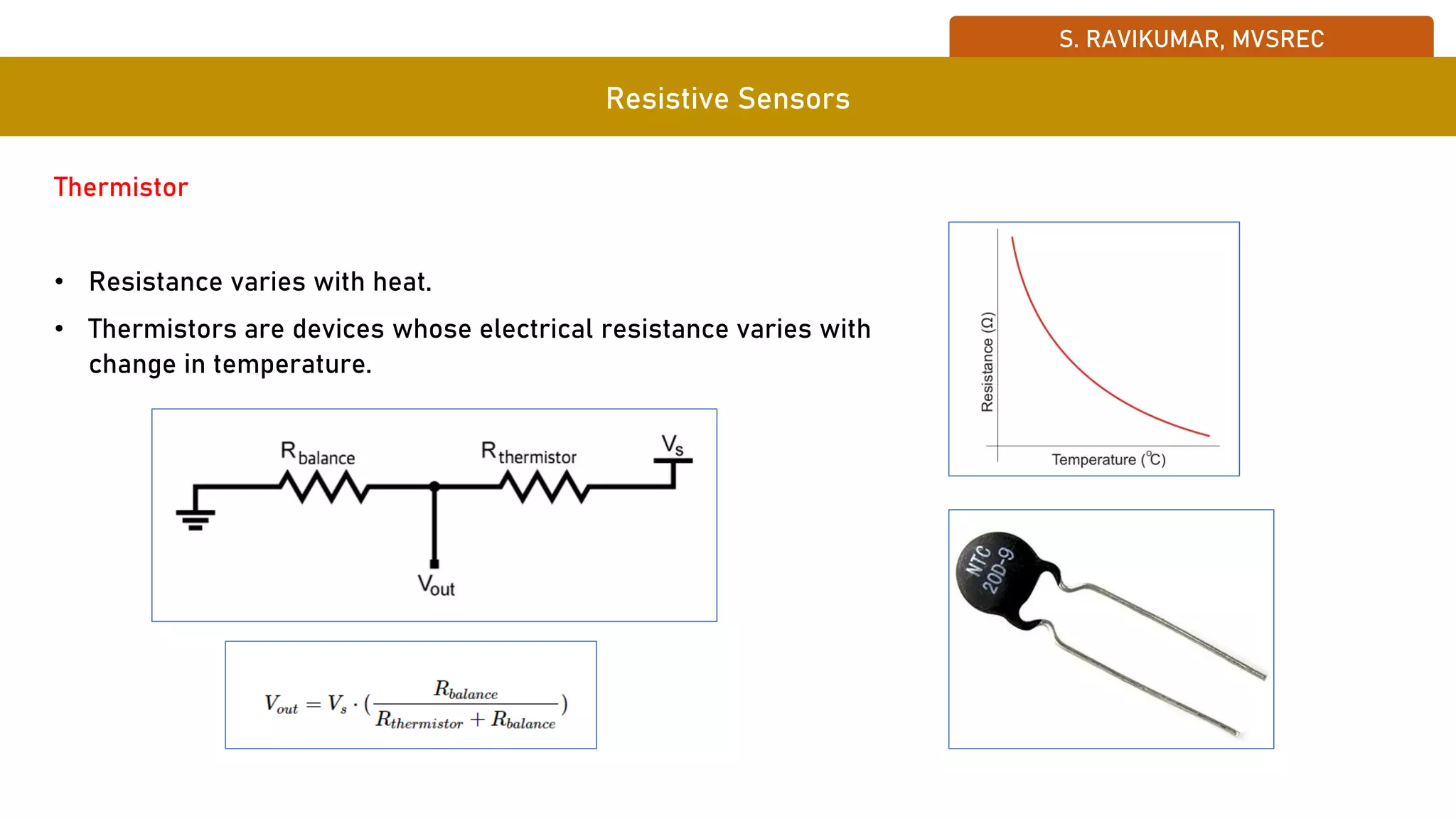 S. RAVIKUMAR, MVSREC

Resistive Sensors

Thermistor

• Resistance varies with heat.

• Thermistors are devices whose electrical resistance varies with change in temperature.

$R_{balance}$ $R_{thermistor}$ $V_s$

$V_{out}$

$V_{out} = V_s \cdot (\frac{R_{balance}}{R_{thermistor} + R_{balance}})$

Resistance (Ω)

Temperature (°C)

NTC 20D-9